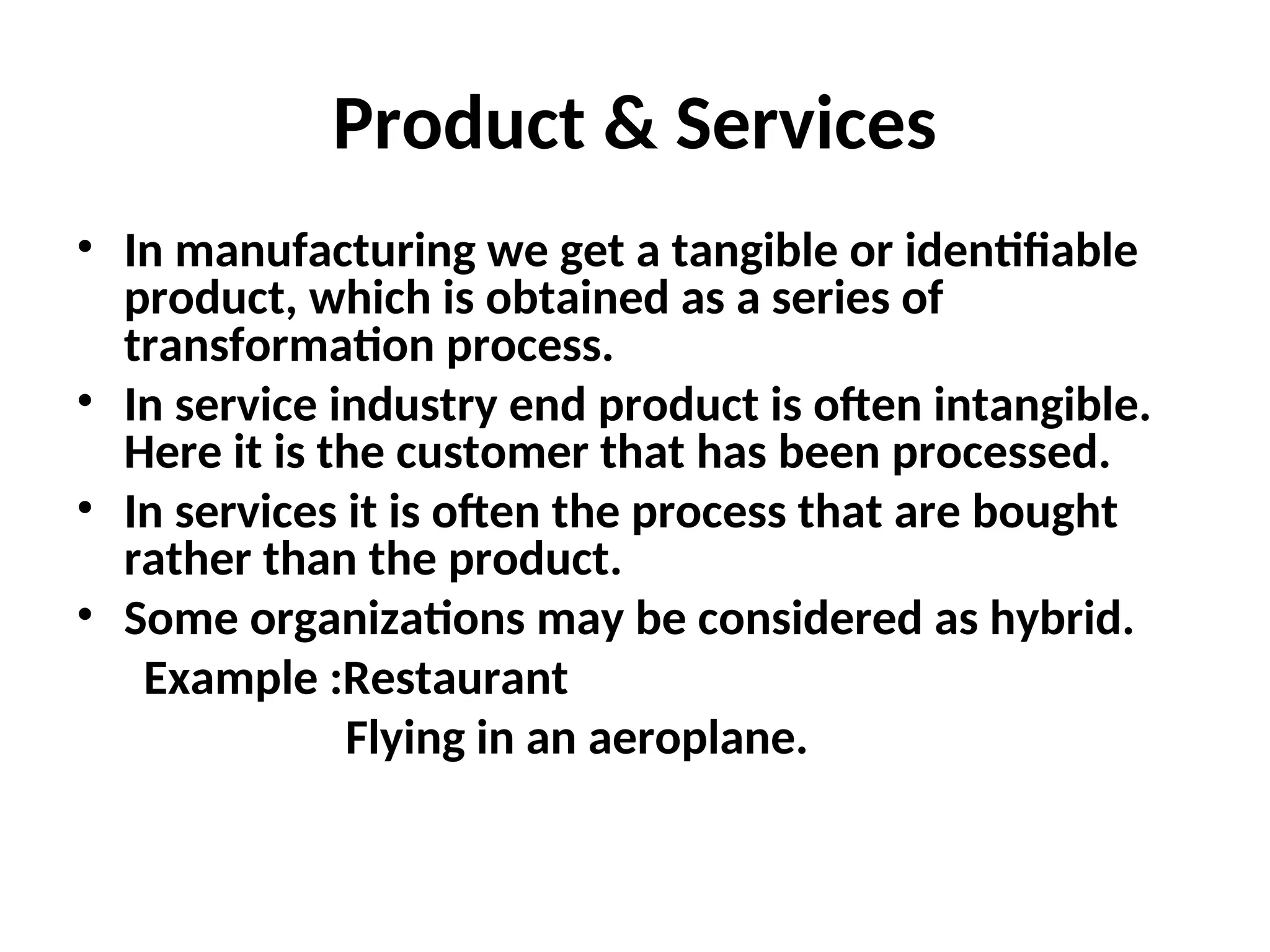 Product & Services

• In manufacturing we get a tangible or identifiable product, which is obtained as a series of transformation process.
• In service industry end product is often intangible. Here it is the customer that has been processed.
• In services it is often the process that are bought rather than the product.
• Some organizations may be considered as hybrid.

Example :Restaurant

Flying in an aeroplane.